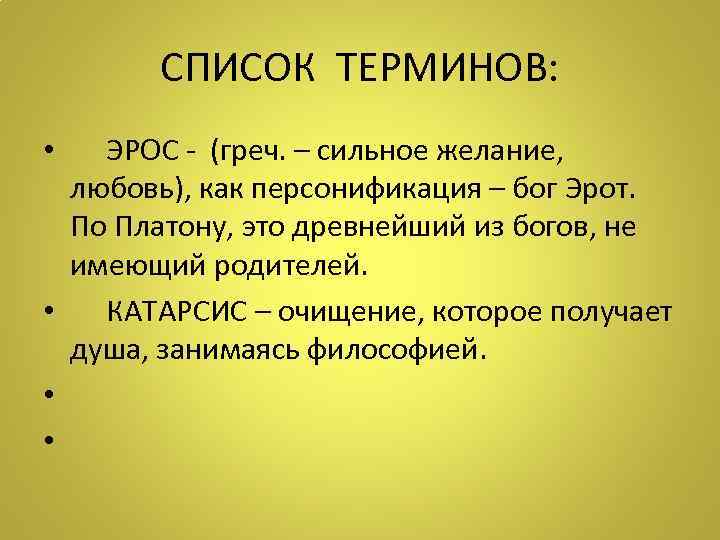 СПИСОК ТЕРМИНОВ:

• ЭРОС - (греч. – сильное желание, любовь), как персонификация – бог Эрот. По Платону, это древнейший из богов, не имеющий родителей.

• КАТАРСИС – очищение, которое получает душа, занимаясь философией.

•

•